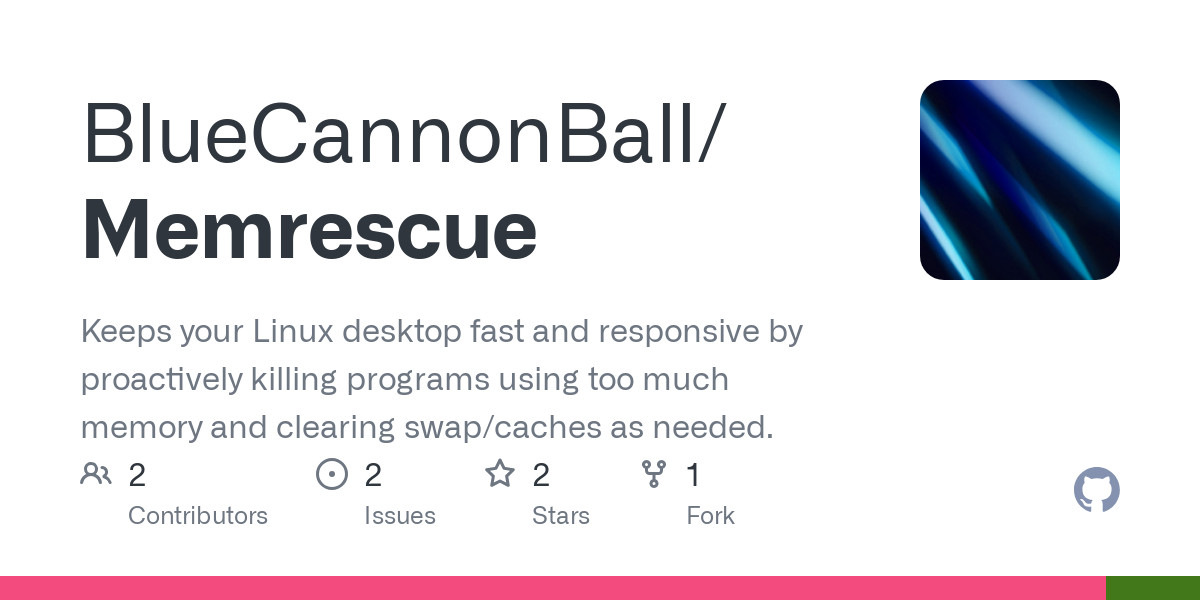 BlueCannonBall/
Memrescue

Keeps your Linux desktop fast and responsive by proactively killing programs using too much memory and clearing swap/caches as needed.

2
Contributors

2
Issues

2
Stars

1
Fork